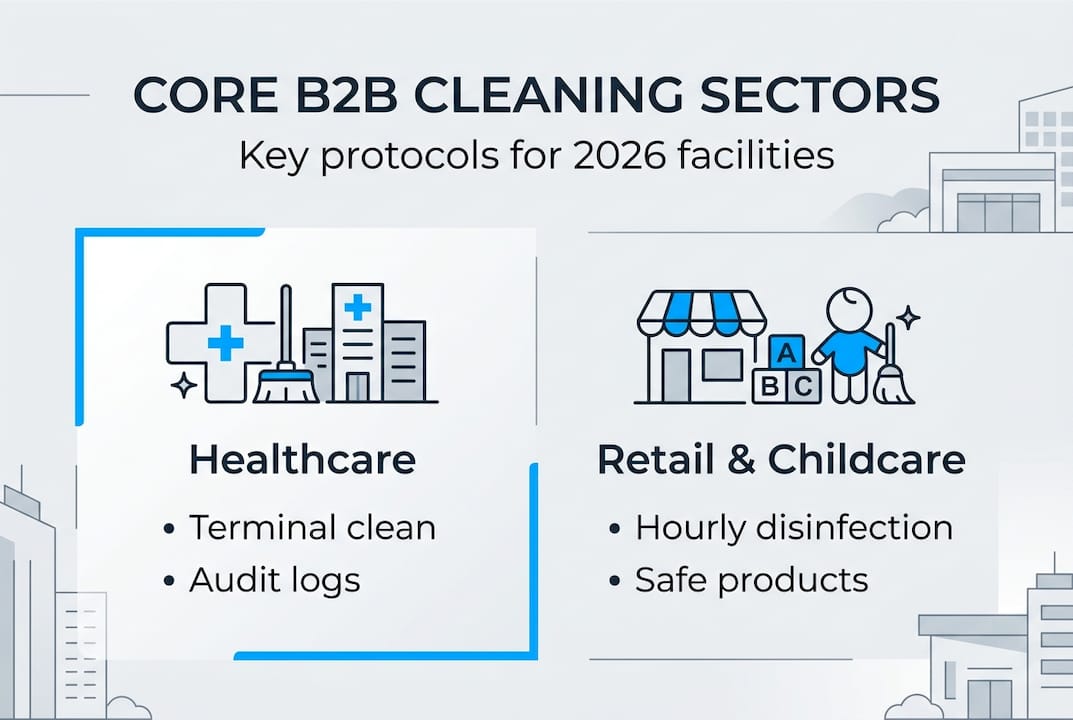 CORE B2B CLEANING SECTORS

Key protocols for 2026 facilities

Healthcare

• Terminal clean
• Audit logs

A
B C

Retail & Childcare

• Hourly disinfection
• Safe products